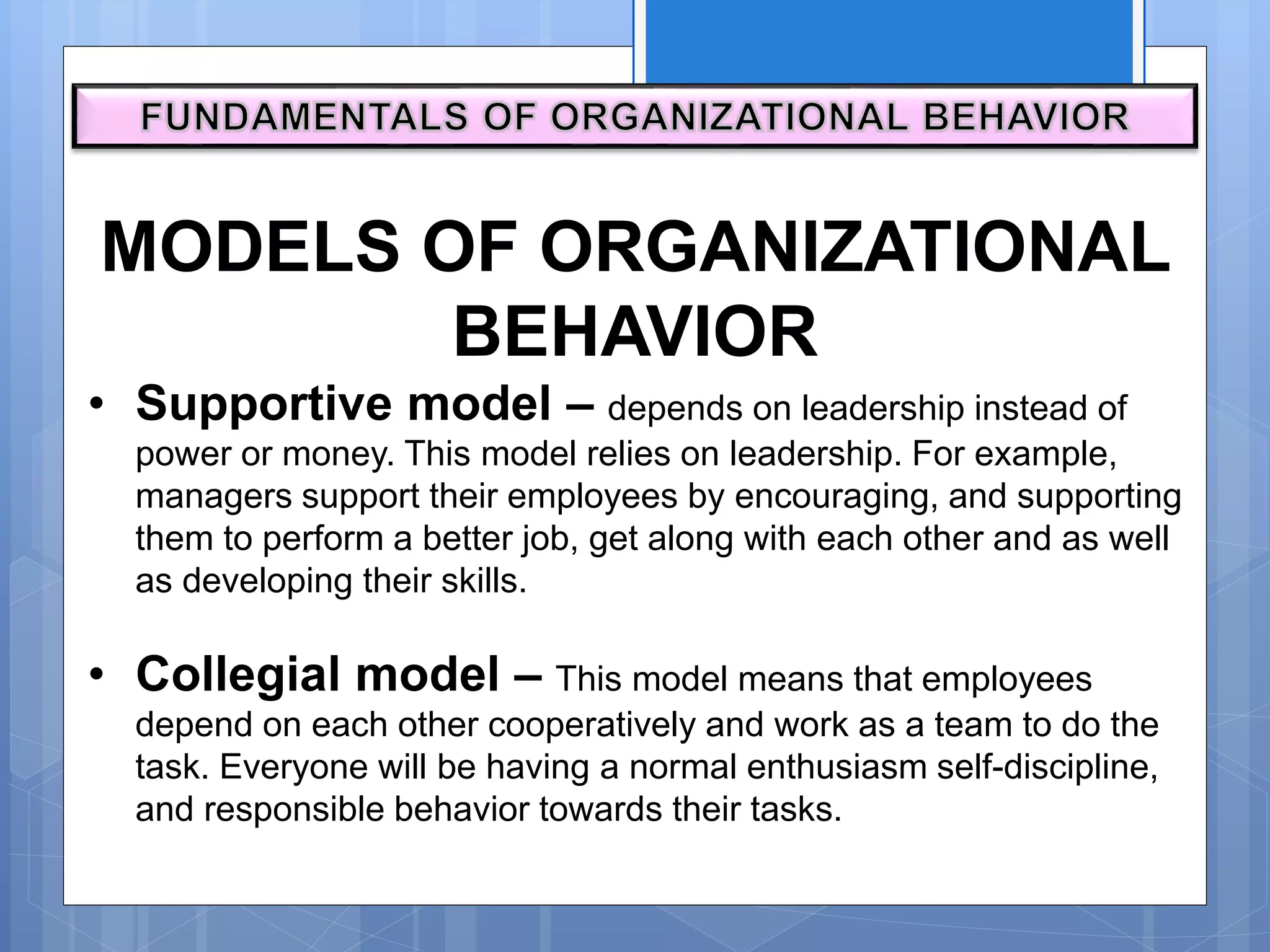 FUNDAMENTALS OF ORGANIZATIONAL BEHAVIOR

MODELS OF ORGANIZATIONAL BEHAVIOR

• Supportive model – depends on leadership instead of power or money. This model relies on leadership. For example, managers support their employees by encouraging, and supporting them to perform a better job, get along with each other and as well as developing their skills.

• Collegial model – This model means that employees depend on each other cooperatively and work as a team to do the task. Everyone will be having a normal enthusiasm self-discipline, and responsible behavior towards their tasks.